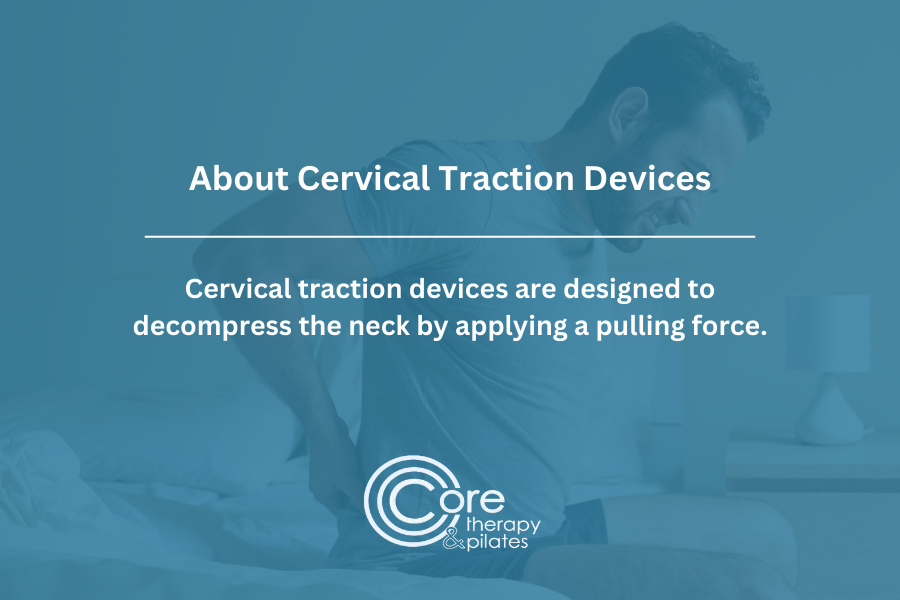 About Cervical Traction Devices

Cervical traction devices are designed to decompress the neck by applying a pulling force.

Core therapy & pilates